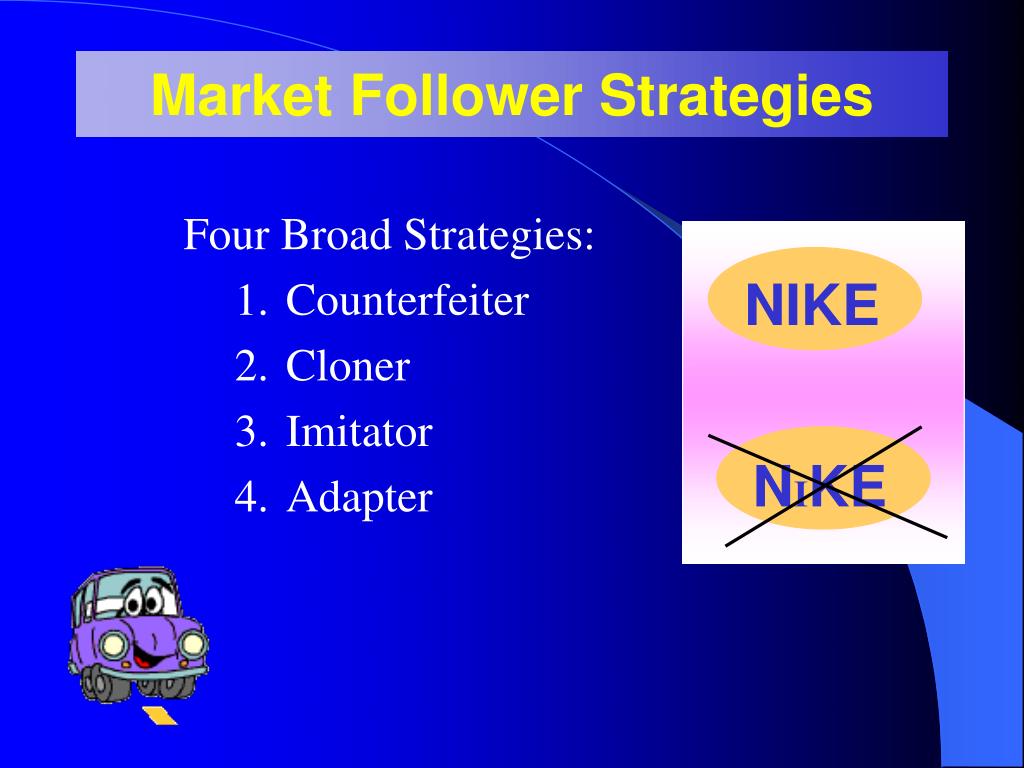 Market Follower Strategies

Four Broad Strategies:
1. Counterfeiter
2. Cloner
3. Imitator
4. Adapter

NIKE

NIKE